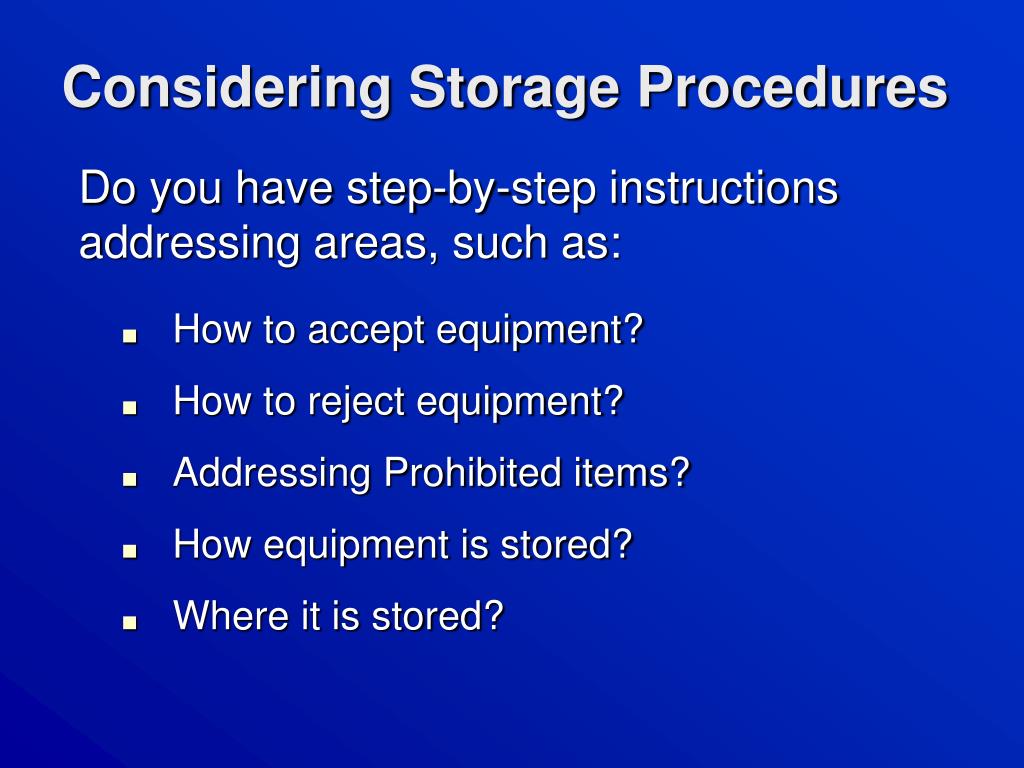 Considering Storage Procedures

Do you have step-by-step instructions addressing areas, such as:

- How to accept equipment?
- How to reject equipment?
- Addressing Prohibited items?
- How equipment is stored?
- Where it is stored?